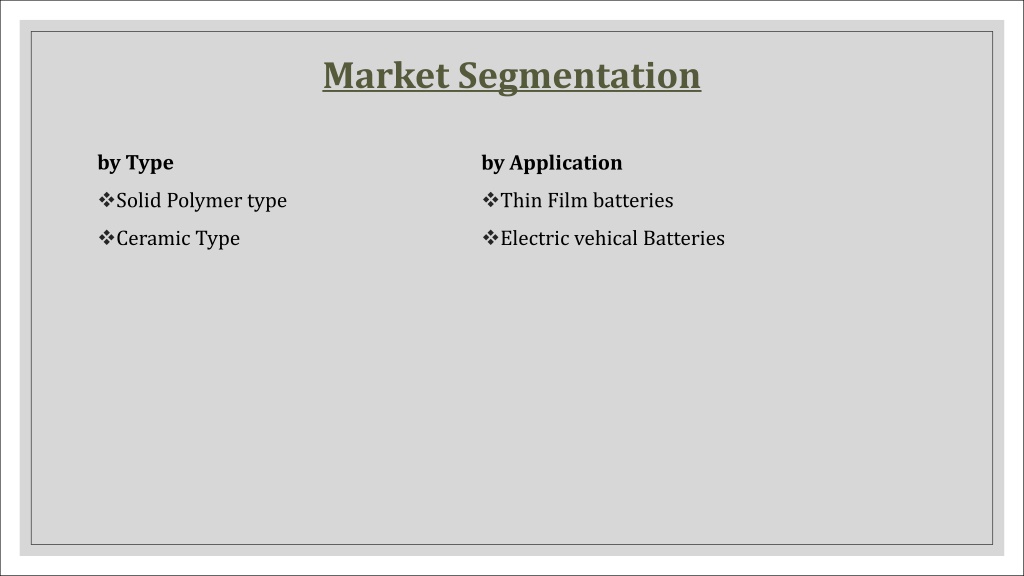 Market Segmentation

by Type

❖Solid Polymer type

❖Ceramic Type

by Application

❖Thin Film batteries

❖Electric vehical Batteries